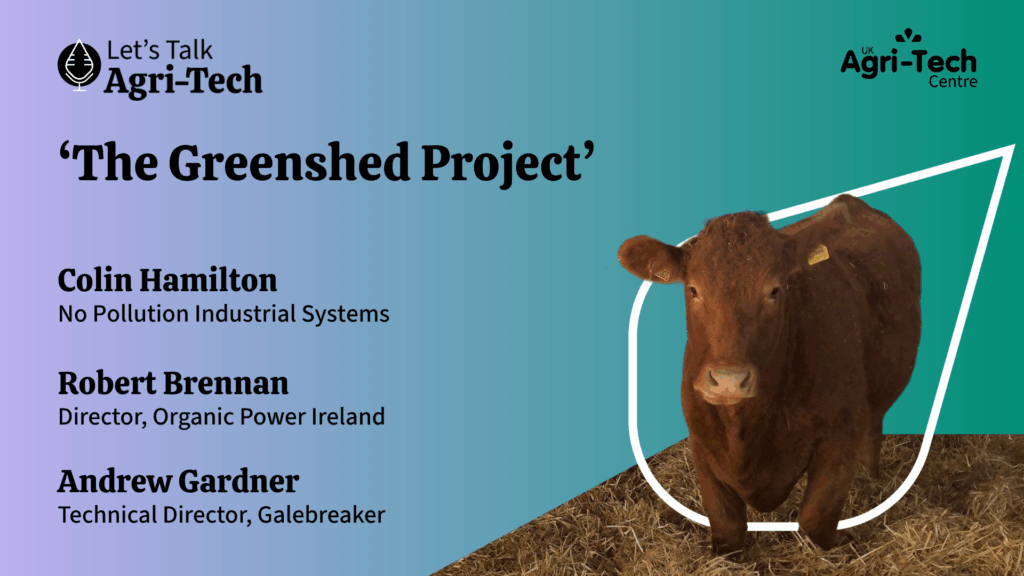 Let's Talk
Agri-Tech

UK
Agri-Tech
Centre

'The Greenshed Project'

Colin Hamilton
No Pollution Industrial Systems

Robert Brennan
Director, Organic Power Ireland

Andrew Gardner
Technical Director, Galebreaker